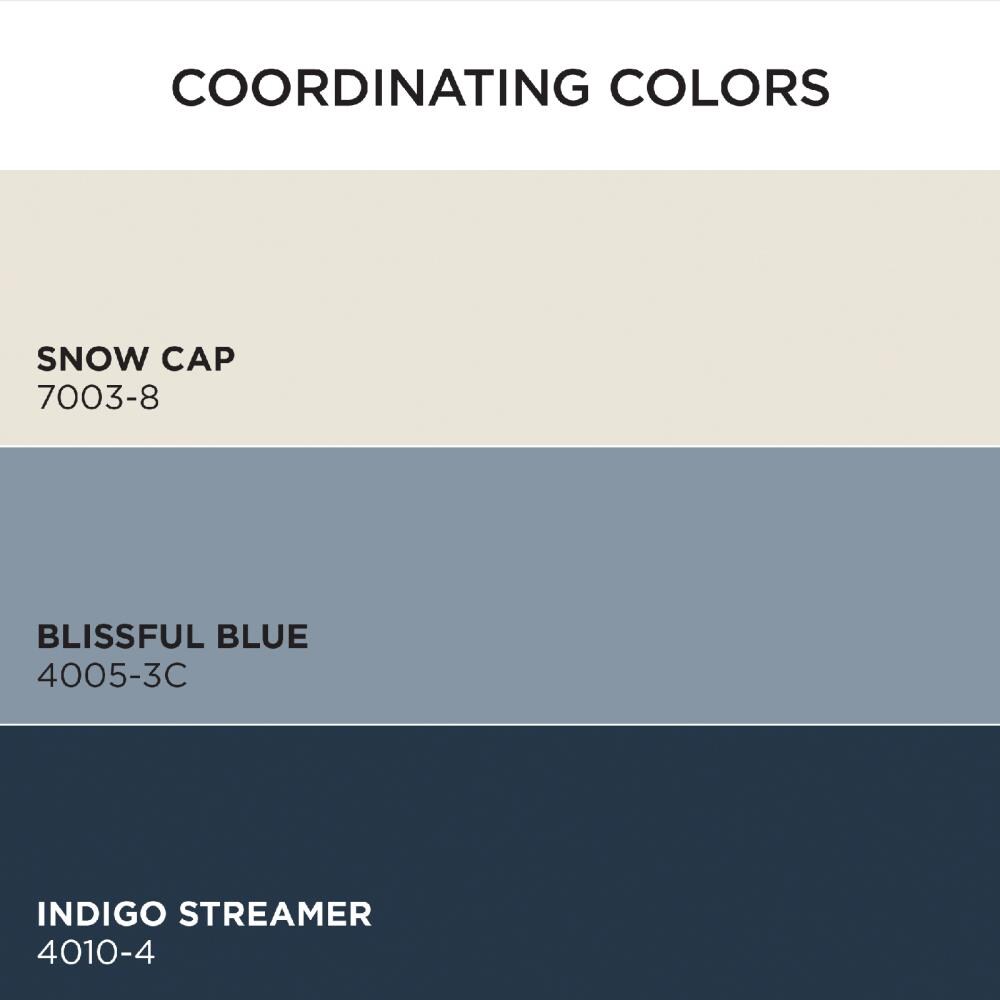 COORDINATING COLORS

SNOW CAP
7003-8

BLISSFUL BLUE
4005-3C

INDIGO STREAMER
4010-4